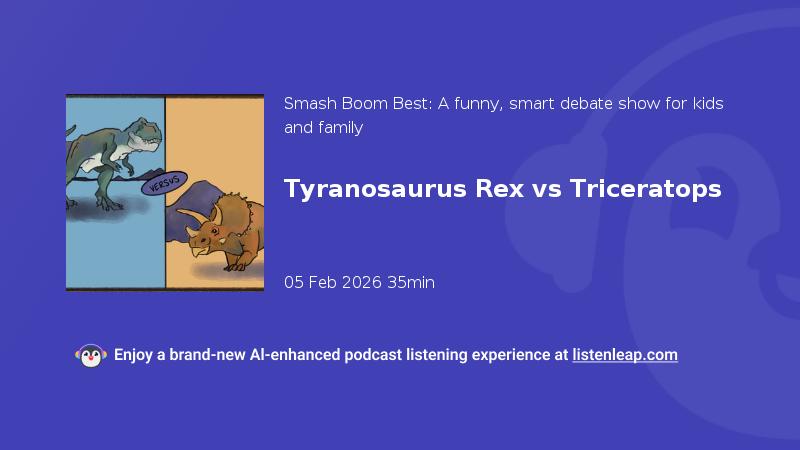 VERSUS

Smash Boom Best: A funny, smart debate show for kids and family

Tyranosaurus Rex vs Triceratops

05 Feb 2026 35min

Enjoy a brand-new AI-enhanced podcast listening experience at listenleap.com